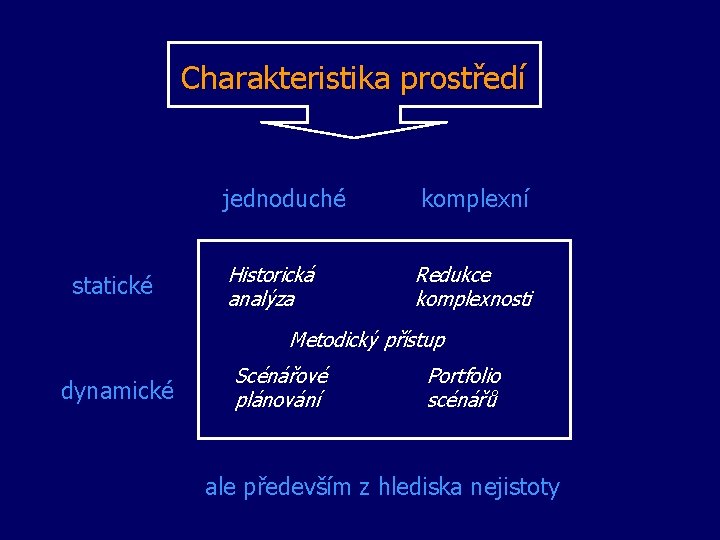 Charakteristika prostředí

jednoduché

komplexní

statické

Historická analýza

Redukce komplexnosti

Metodický přístup

dynamické

Scénářové plánování

Portfolio scénářů

ale především z hlediska nejistoty